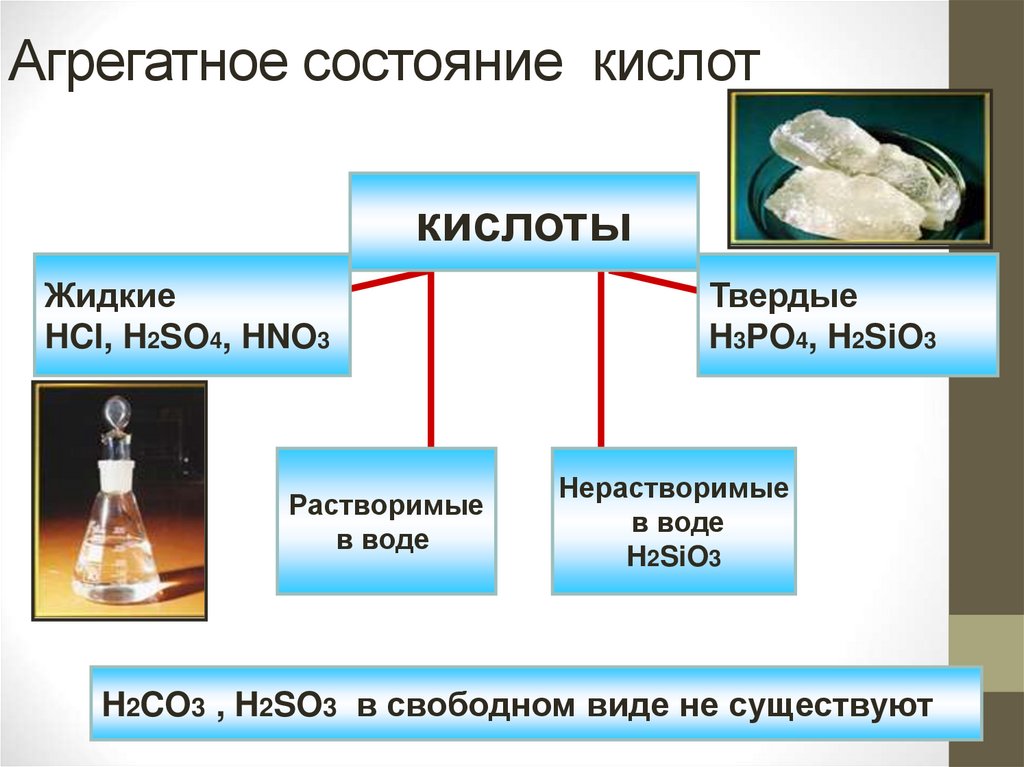 Агрегатное состояние кислот

кислоты

Жидкие
$HCl$, $H_2SO_4$, $HNO_3$

Твердые
$H_3PO_4$, $H_2SiO_3$

Растворимые
в воде

Нерастворимые
в воде
$H_2SiO_3$

$H_2CO_3$ , $H_2SO_3$ в свободном виде не существуют